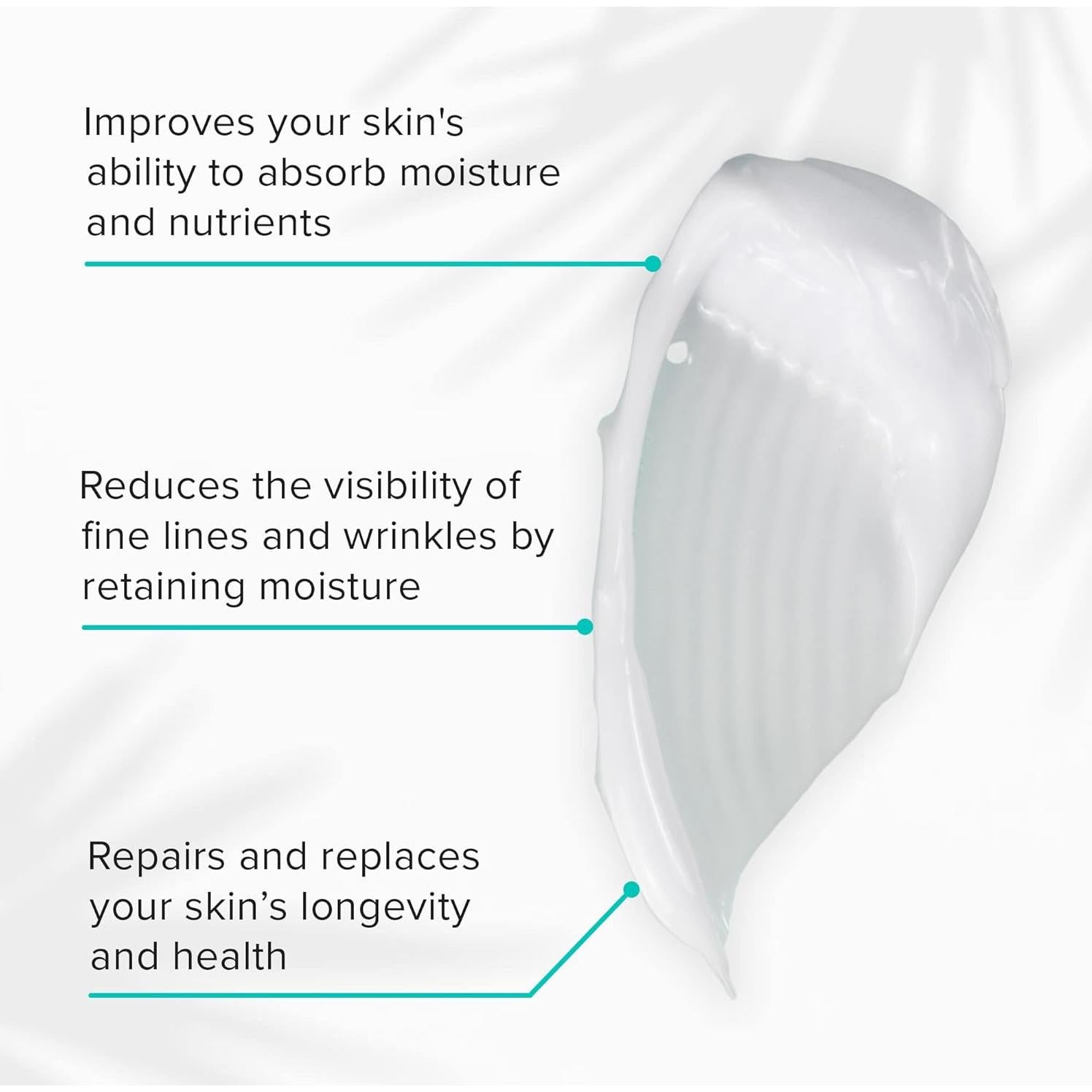 Improves your skin's ability to absorb moisture and nutrients

Reduces the visibility of fine lines and wrinkles by retaining moisture

Repairs and replaces your skin’s longevity and health